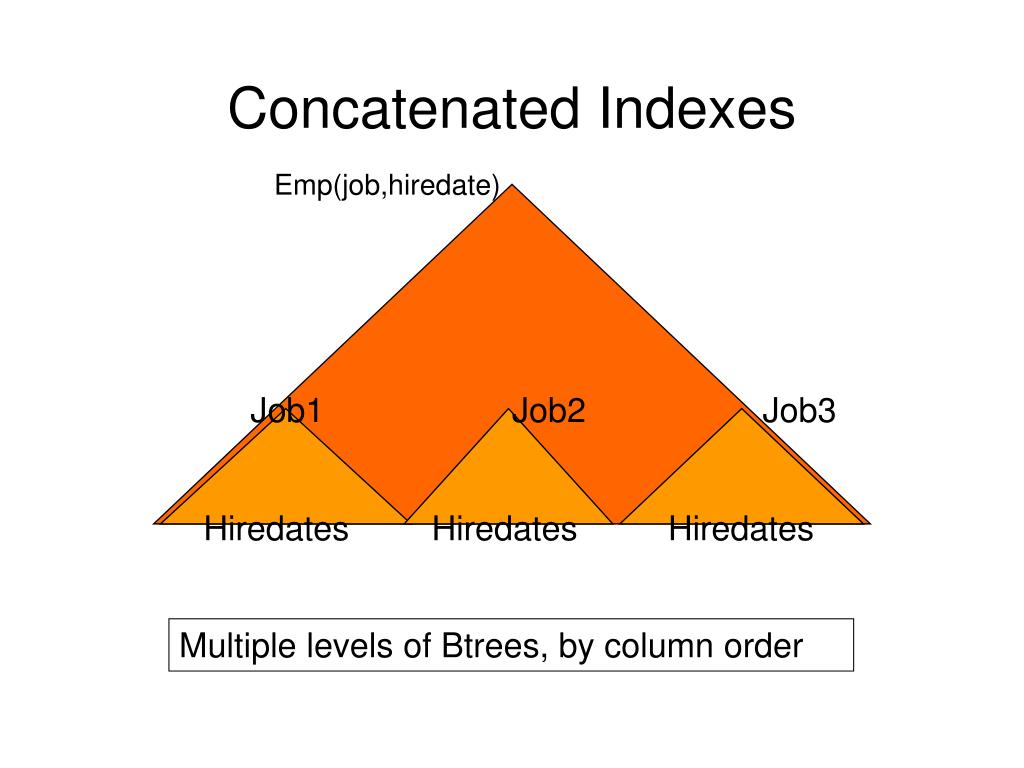 Concatenated Indexes

Emp(job,hiredate)

Job1

Job2

Job3

Hiredates

Hiredates

Hiredates

Multiple levels of Btrees, by column order